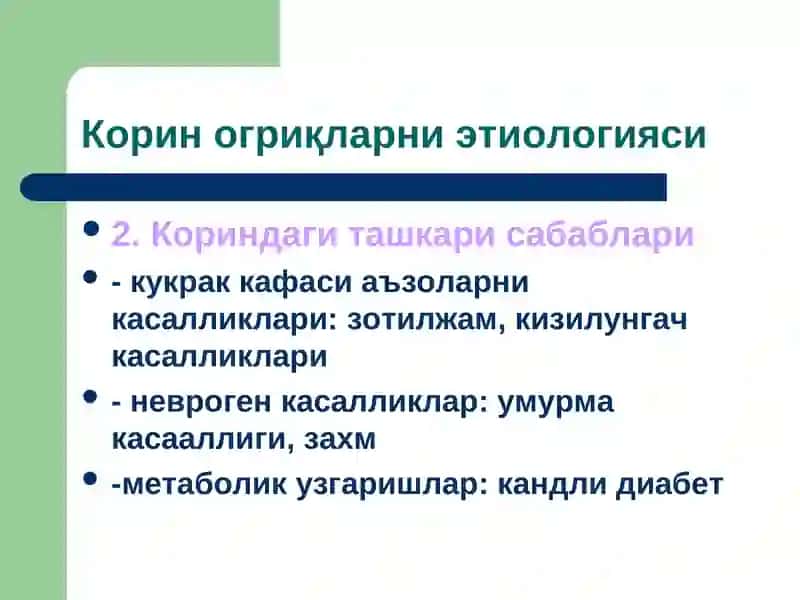 Корин огриқларни этиологияси

- 2. Кориндаги ташкари сабаблари
- - кукрак кафаси аъзоларни касалликлари: зотилжам, кизилунгач касалликлари
- - невроген касалликлар: умурма касааллиги, захм
- -метаболик узгаришлар: кандли диабет